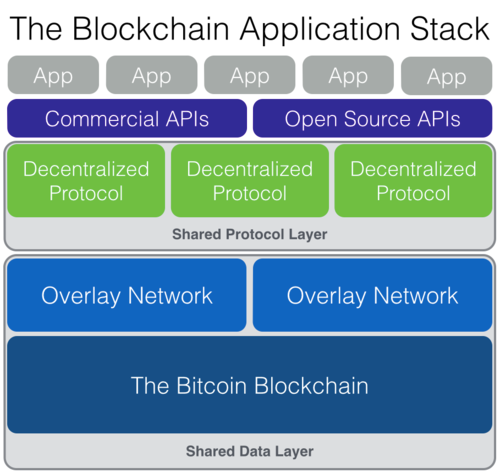 The Blockchain Application Stack

App App App App App

Commercial APIs Open Source APIs

Decentralized Protocol Decentralized Protocol Decentralized Protocol

Shared Protocol Layer

Overlay Network Overlay Network

The Bitcoin Blockchain

Shared Data Layer